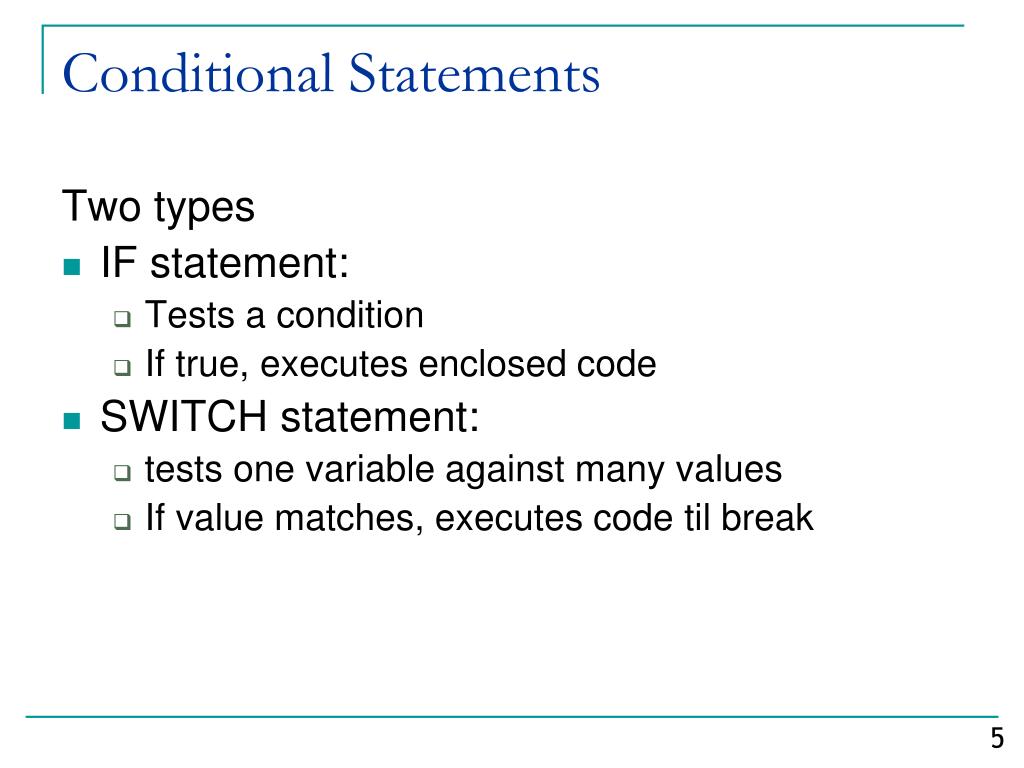 Conditional Statements

Two types

- IF statement:
  - Tests a condition
  - If true, executes enclosed code
- SWITCH statement:
  - tests one variable against many values
  - If value matches, executes code til break

5